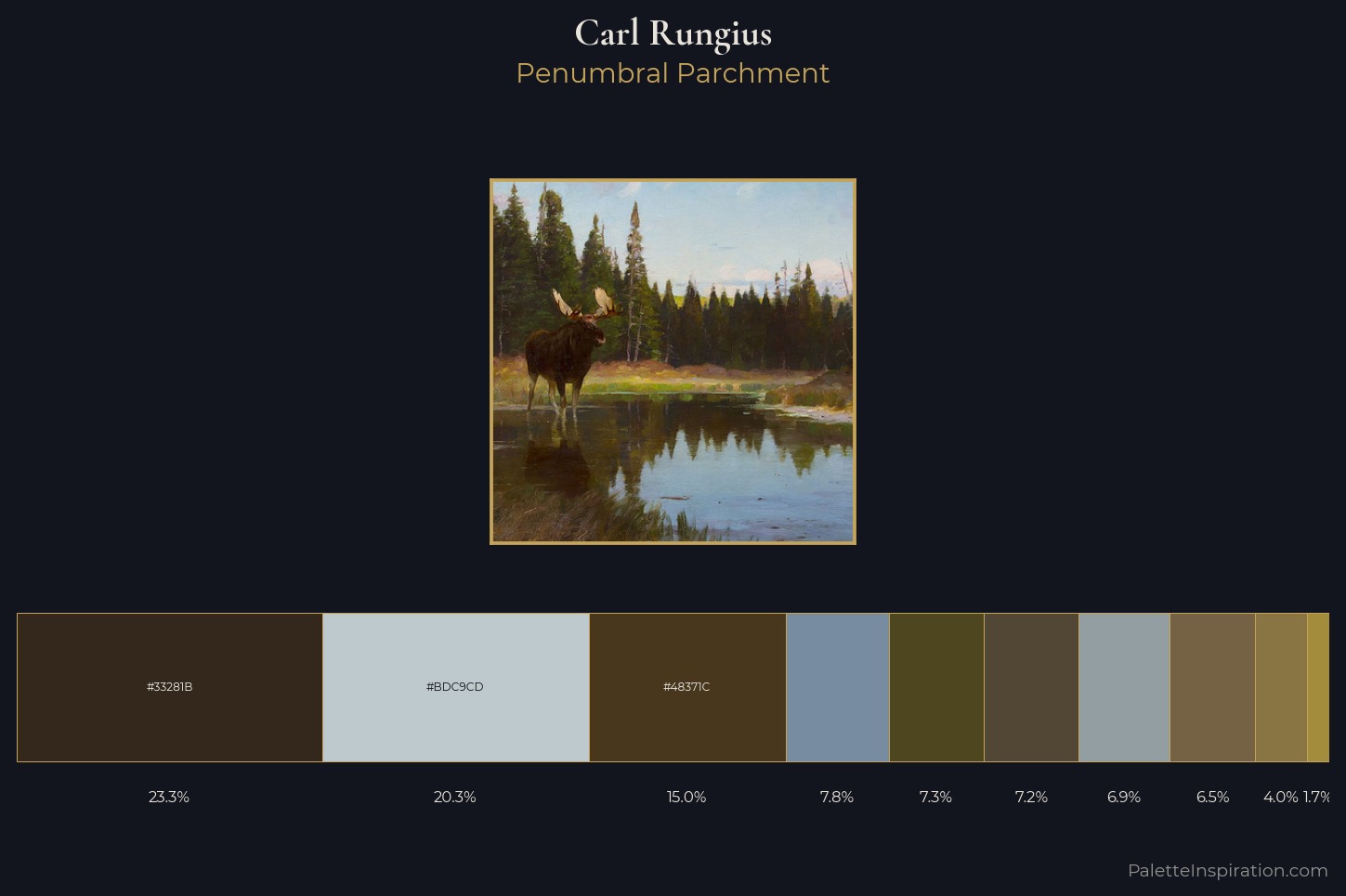 Carl Rungius
Penumbral Parchment

#33281B
#BDC9CD
#48371C

23.3%
20.3%
15.0%
7.8%
7.3%
7.2%
6.9%
6.5%
4.0%
1.7%

PaletteInspiration.com